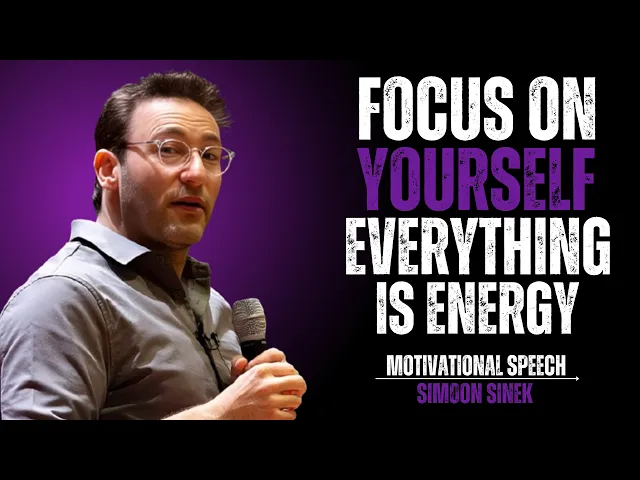 FOCUS ON YOURSELF EVERYTHING IS ENERGY

MOTIVATIONAL SPEECH

SIMOON SINEK